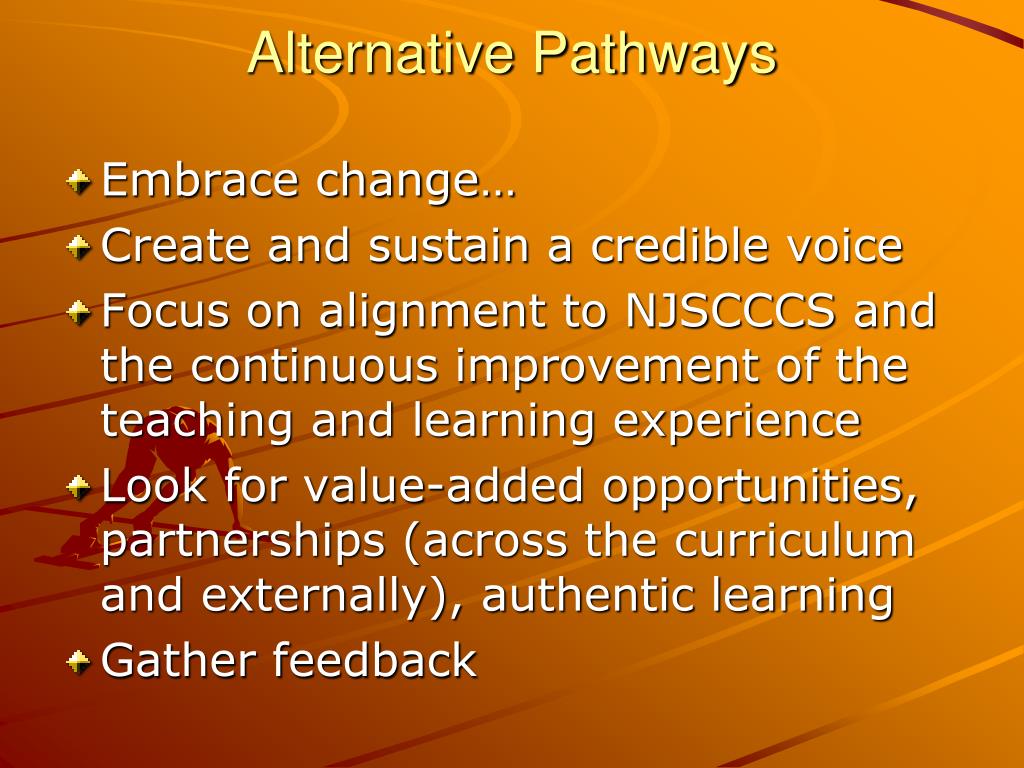 Alternative Pathways

Embrace change…
Create and sustain a credible voice
Focus on alignment to NJSCCCS and the continuous improvement of the teaching and learning experience
Look for value-added opportunities, partnerships (across the curriculum and externally), authentic learning
Gather feedback